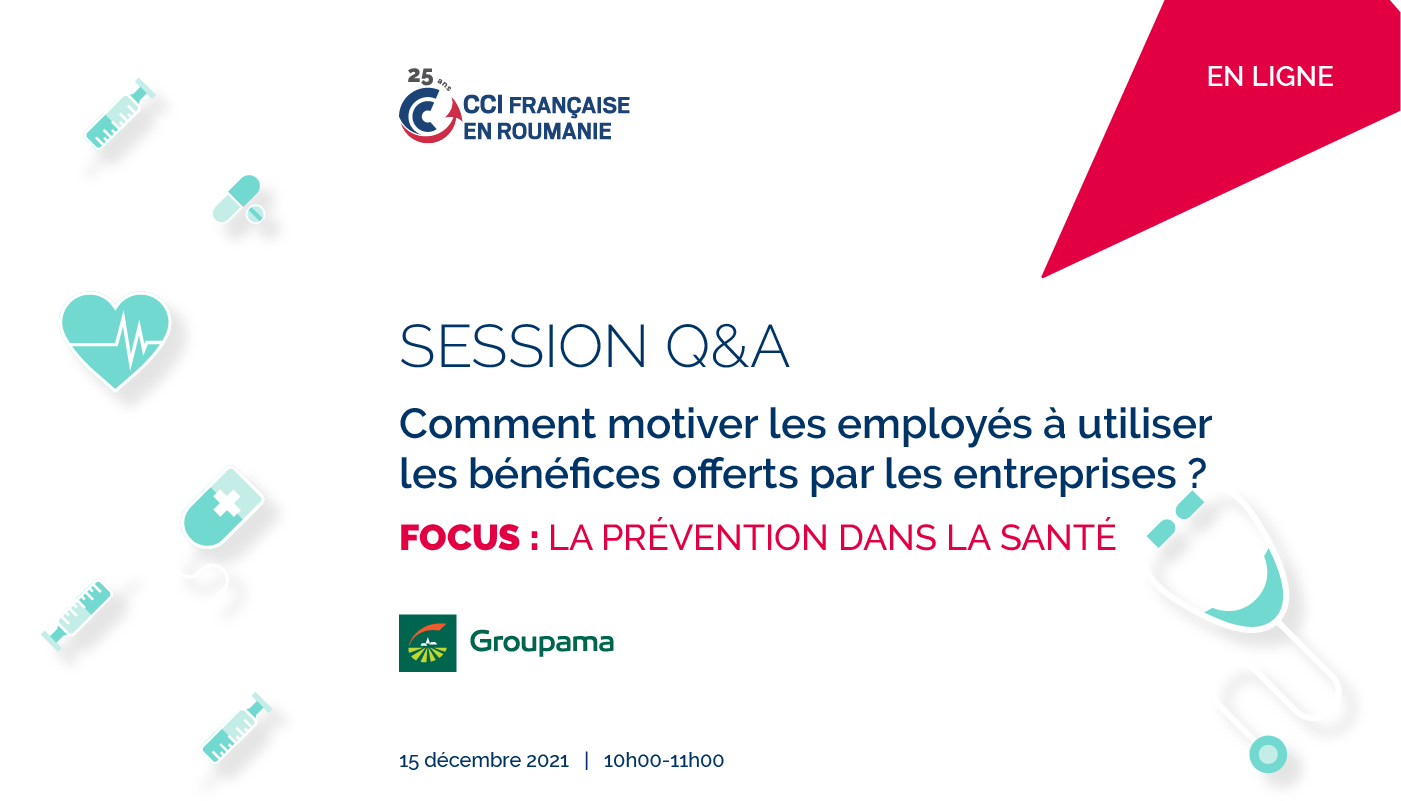 25 ans
CCI FRANÇAISE EN ROUMANIE

EN LIGNE

SESSION Q&A

Comment motiver les employés à utiliser les bénéfices offerts par les entreprises ?

FOCUS : LA PRÉVENTION DANS LA SANTÉ

Groupama

15 décembre 2021 | 10h00-11h00